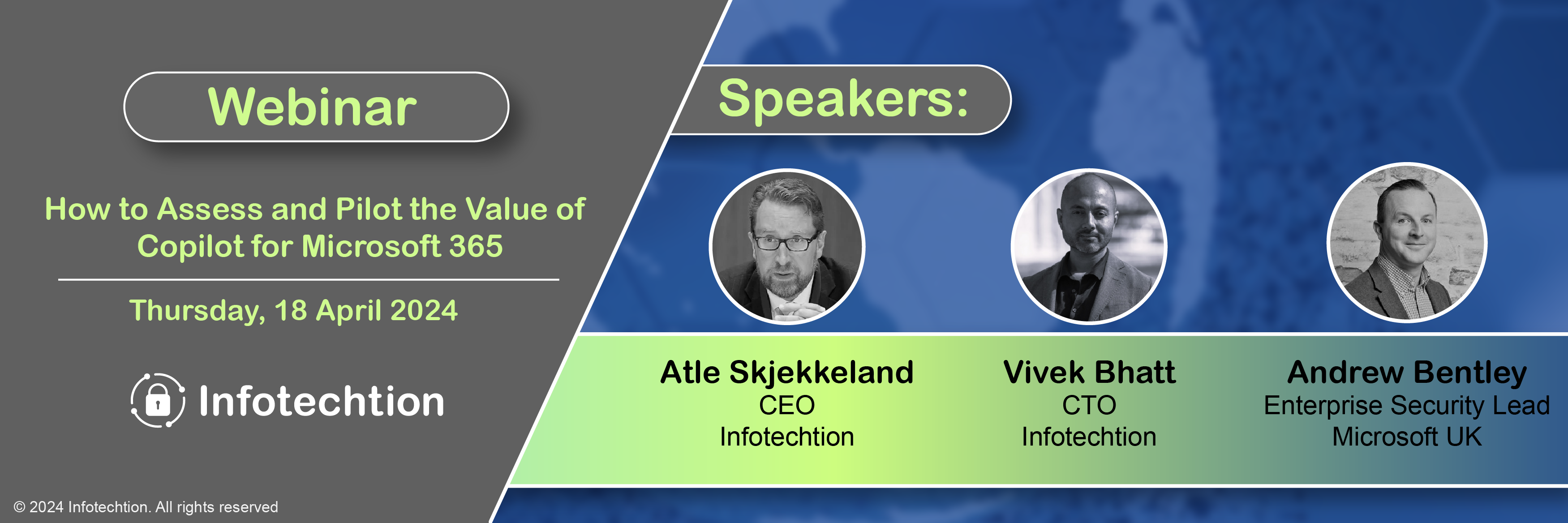 Webinar

How to Assess and Pilot the Value of Copilot for Microsoft 365

Thursday, 18 April 2024

Infotechtion

© 2024 Infotechtion. All rights reserved

Speakers:

Atle Skjekkeland
CEO
Infotechtion

Vivek Bhatt
CTO
Infotechtion

Andrew Bentley
Enterprise Security Lead
Microsoft UK